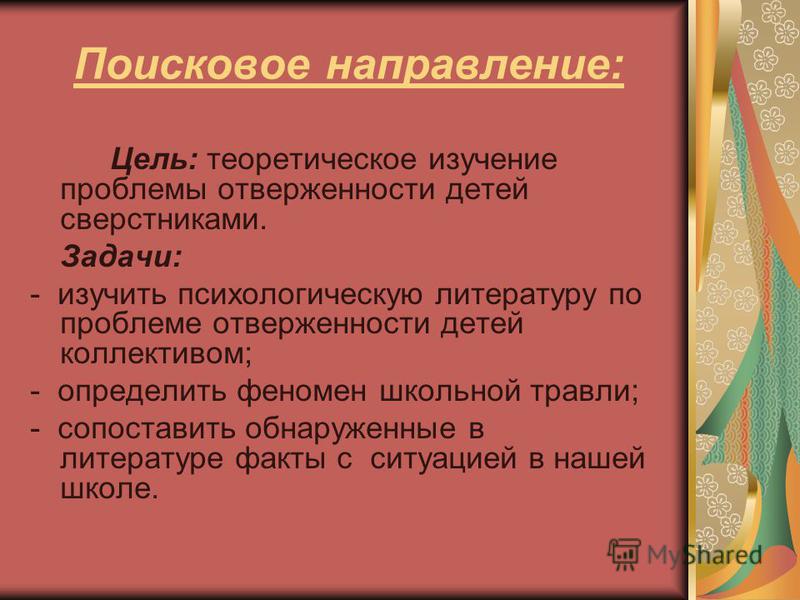 Поисковое направление:

Цель: теоретическое изучение проблемы отверженности детей сверстниками.

Задачи:

- изучить психологическую литературу по проблеме отверженности детей коллективом;

- определить феномен школьной травли;

- сопоставить обнаруженные в литературе факты с ситуацией в нашей школе.

MyShared